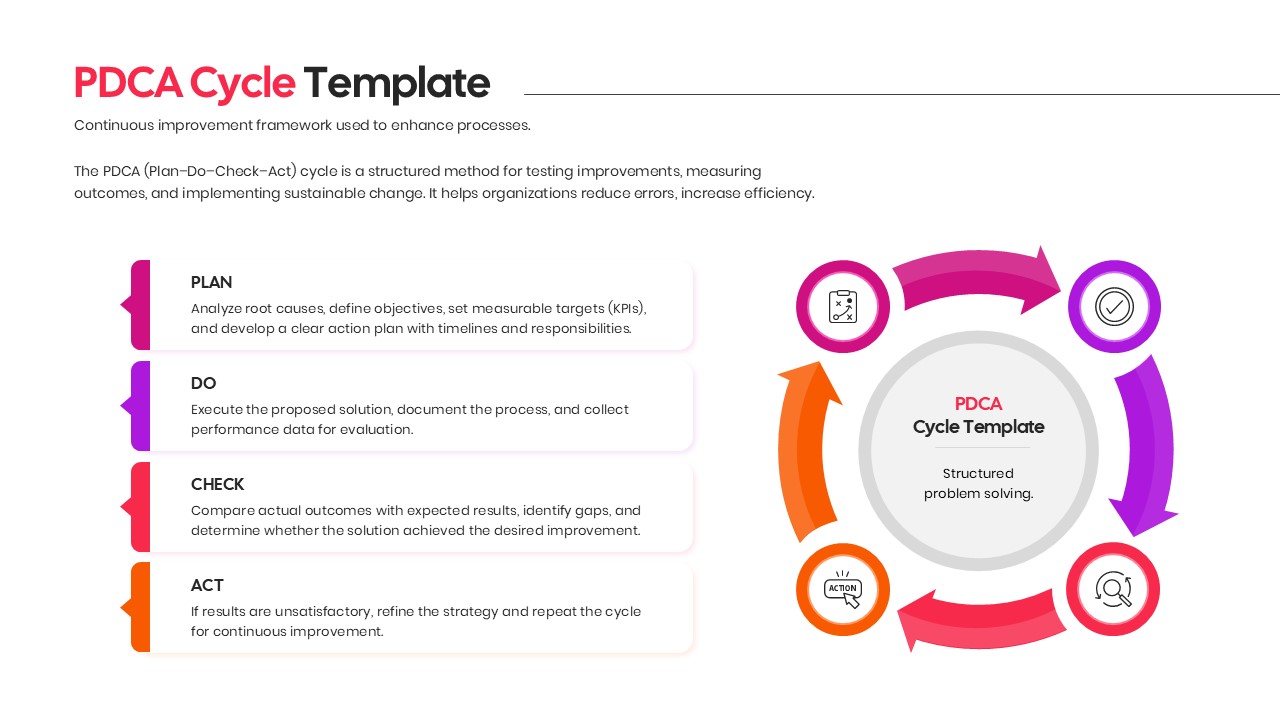 PDCA Cycle Template

Continuous improvement framework used to enhance processes.

The PDCA (Plan–Do–Check–Act) cycle is a structured method for testing improvements, measuring outcomes, and implementing sustainable change. It helps organizations reduce errors, increase efficiency.

PLAN
Analyze root causes, define objectives, set measurable targets (KPIs), and develop a clear action plan with timelines and responsibilities.

DO
Execute the proposed solution, document the process, and collect performance data for evaluation.

CHECK
Compare actual outcomes with expected results, identify gaps, and determine whether the solution achieved the desired improvement.

ACT
If results are unsatisfactory, refine the strategy and repeat the cycle for continuous improvement.

PDCA
Cycle Template

Structured problem solving.

ACTION